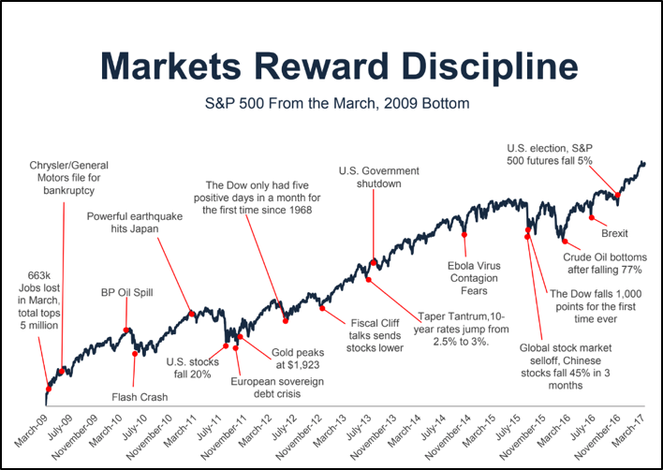 Markets Reward Discipline

S&P 500 From the March, 2009 Bottom

663k Jobs lost in March, total tops 5 million

Chrysler/General Motors file for bankruptcy

BP Oil Spill

Flash Crash

Powerful earthquake hits Japan

U.S. stocks fall 20%

European sovereign debt crisis

Gold peaks at $1,923

The Dow only had five positive days in a month for the first time since 1968

Fiscal Cliff talks sends stocks lower

U.S. Government shutdown

Taper Tantrum,10-year rates jump from 2.5% to 3%.

Ebola Virus Contagion Fears

Global stock market selloff, Chinese stocks fall 45% in 3 months

The Dow falls 1,000 points for the first time ever

Crude Oil bottoms after falling 77%

Brexit

U.S. election, S&P 500 futures fall 5%

March-09
July-09
November-09
March-10
July-10
November-10
March-11
July-11
November-11
March-12
July-12
November-12
March-13
July-13
November-13
March-14
July-14
November-14
March-15
July-15
November-15
March-16
July-16
November-16
March-17